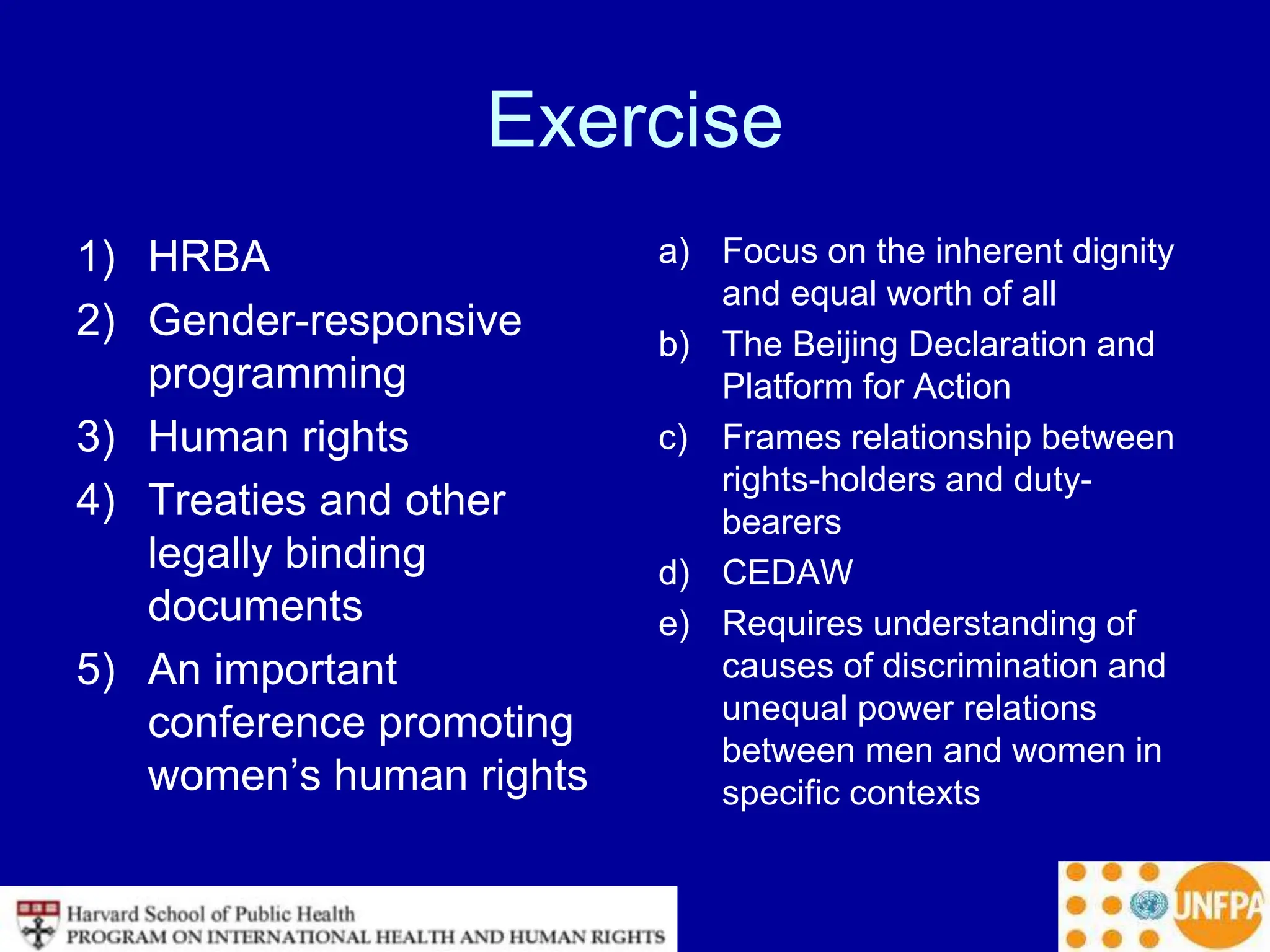 Exercise

1) HRBA
2) Gender-responsive programming
3) Human rights
4) Treaties and other legally binding documents
5) An important conference promoting women’s human rights

a) Focus on the inherent dignity and equal worth of all
b) The Beijing Declaration and Platform for Action
c) Frames relationship between rights-holders and duty-bearers
d) CEDAW
e) Requires understanding of causes of discrimination and unequal power relations between men and women in specific contexts

Harvard School of Public Health
PROGRAM ON INTERNATIONAL HEALTH AND HUMAN RIGHTS

UNFPA